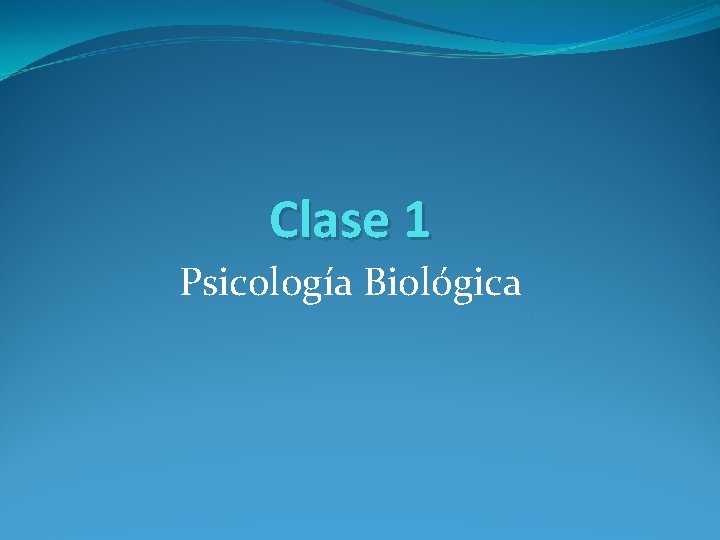 Clase 1

Psicología Biológica